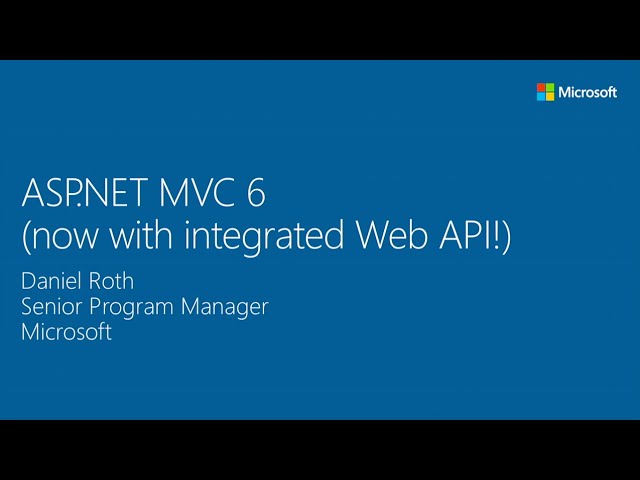 Microsoft

ASP.NET MVC 6
(now with integrated Web API!)

Daniel Roth
Senior Program Manager
Microsoft